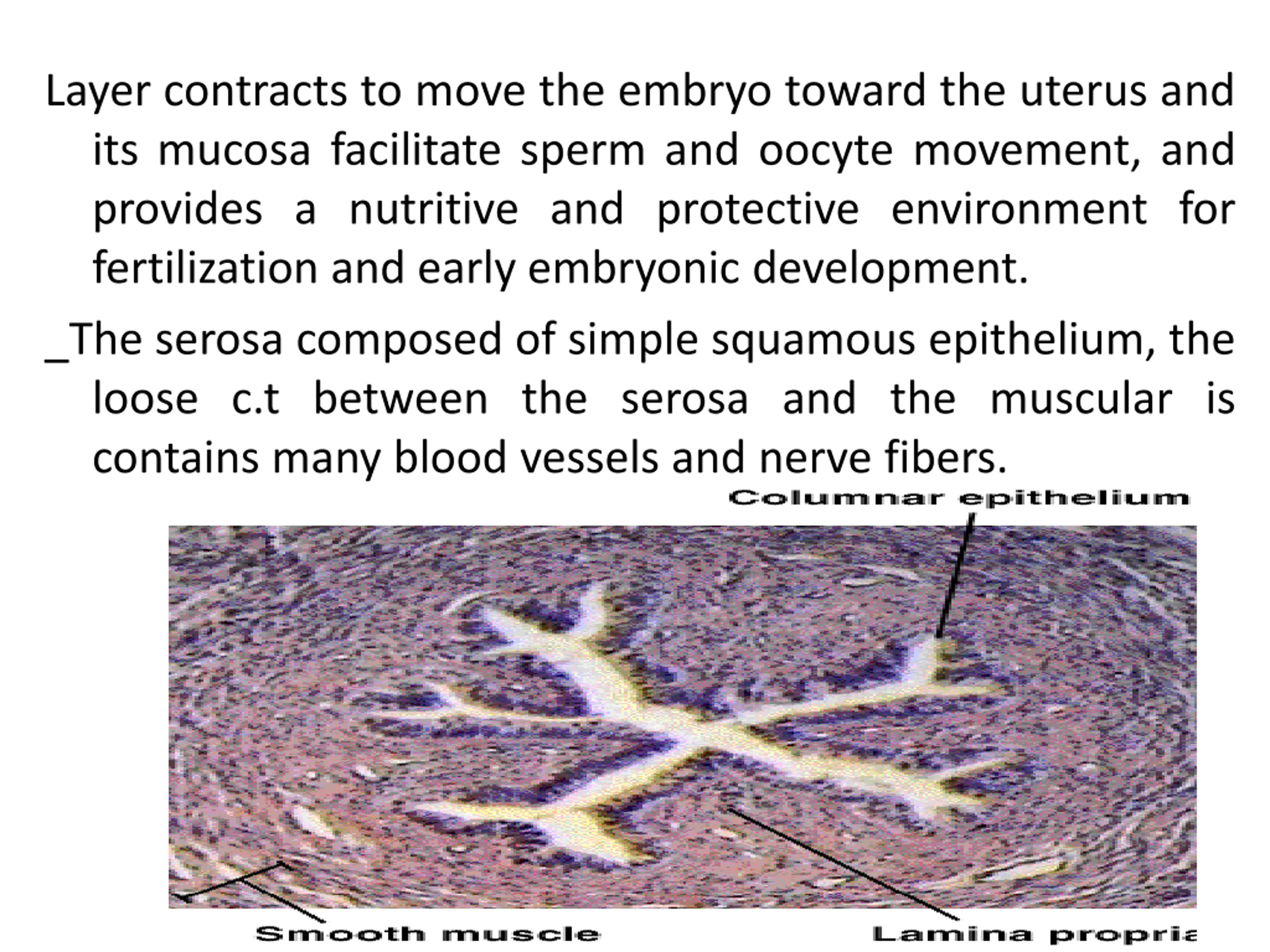 Layer contracts to move the embryo toward the uterus and its mucosa facilitate sperm and oocyte movement, and provides a nutritive and protective environment for fertilization and early embryonic development.

_The serosa composed of simple squamous epithelium, the loose c.t between the serosa and the muscular is contains many blood vessels and nerve fibers.

Columnar epithelium

Smooth muscle

Lamina propria